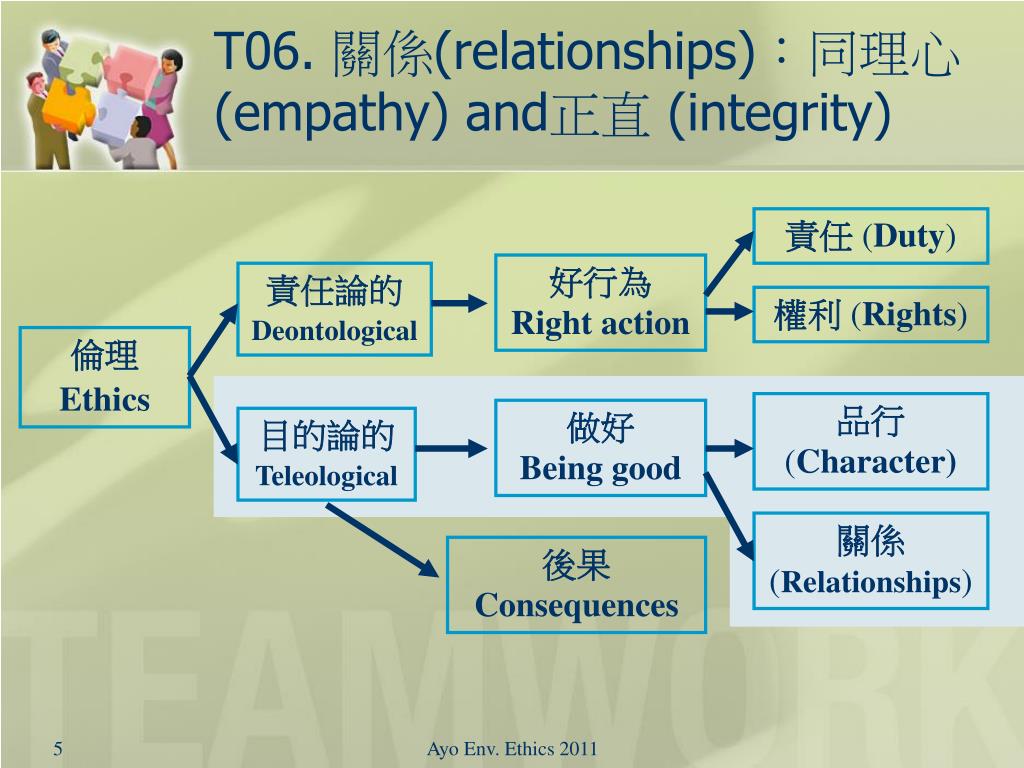 T06. 關係(relationships)：同理心 (empathy) and正直 (integrity)

倫理
Ethics

責任論的
Deontological

好行為
Right action

責任 (Duty)

權利 (Rights)

目的論的
Teleological

做好
Being good

品行
(Character)

關係
(Relationships)

後果
Consequences

TEAMWORK

5

Ayo Env. Ethics 2011